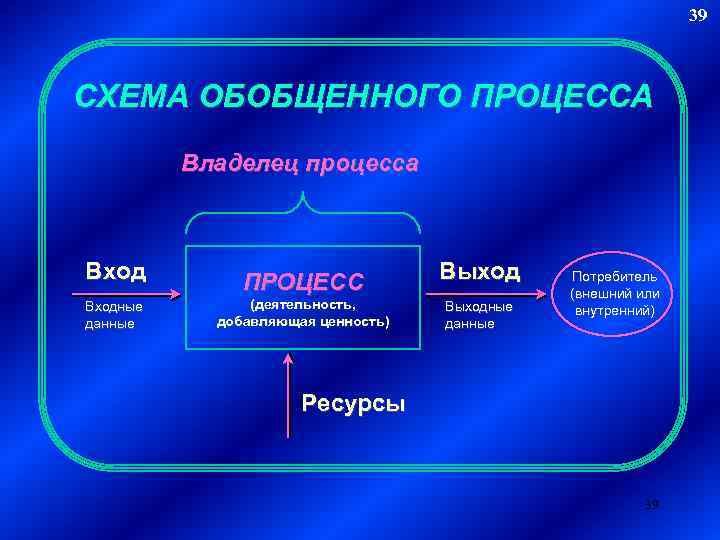 39

СХЕМА ОБОБЩЕННОГО ПРОЦЕССА

Владелец процесса

Вход

Входные данные

ПРОЦЕСС
(деятельность, добавляющая ценность)

Выход

Выходные данные

Потребитель (внешний или внутренний)

Ресурсы

39